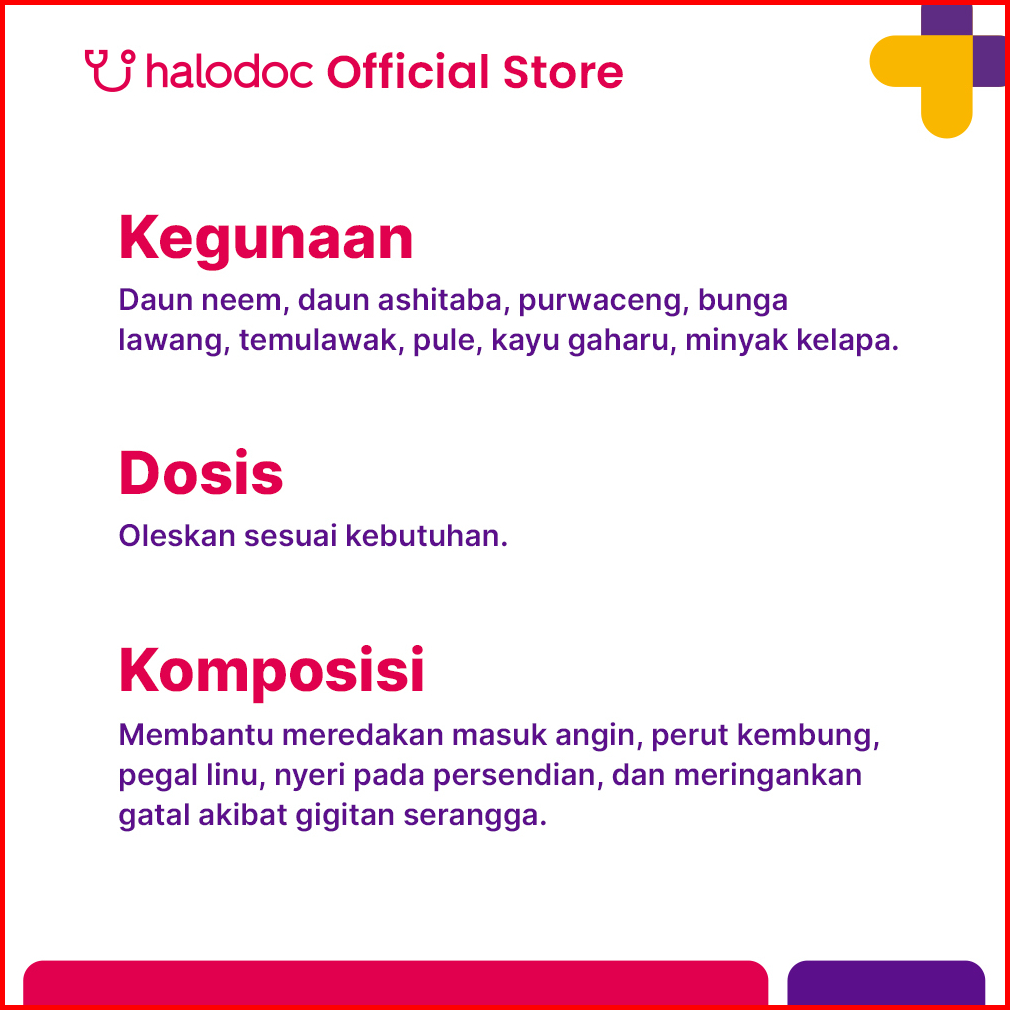 halodoc Official Store

Kegunaan

Daun neem, daun ashitaba, purwaceng, bunga lawang, temulawak, pule, kayu gaharu, minyak kelapa.

Dosis

Oleskan sesuai kebutuhan.

Komposisi

Membantu meredakan masuk angin, perut kembung, pegal linu, nyeri pada persendian, dan meringankan gatal akibat gigitan serangga.